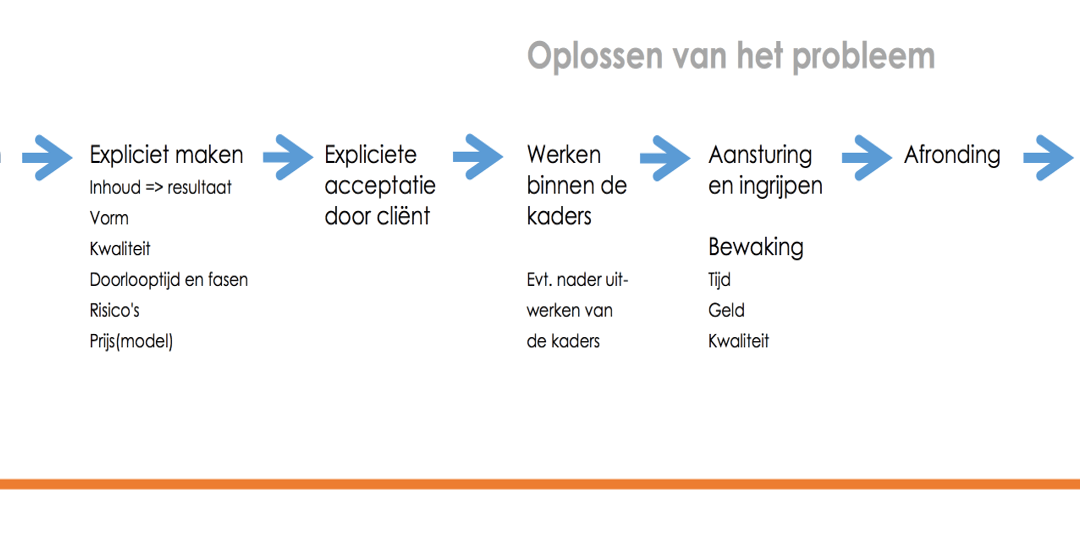 Oplossen van het probleem

Expliciet maken
Inhoud => resultaat
Vorm
Kwaliteit
Doorlooptijd en fasen
Risico's
Prijs(model)

Expliciete acceptatie door cliënt

Werken binnen de kaders

Evt. nader uitwerken van de kaders

Aansturing en ingrijpen

Bewaking
Tijd
Geld
Kwaliteit

Afronding